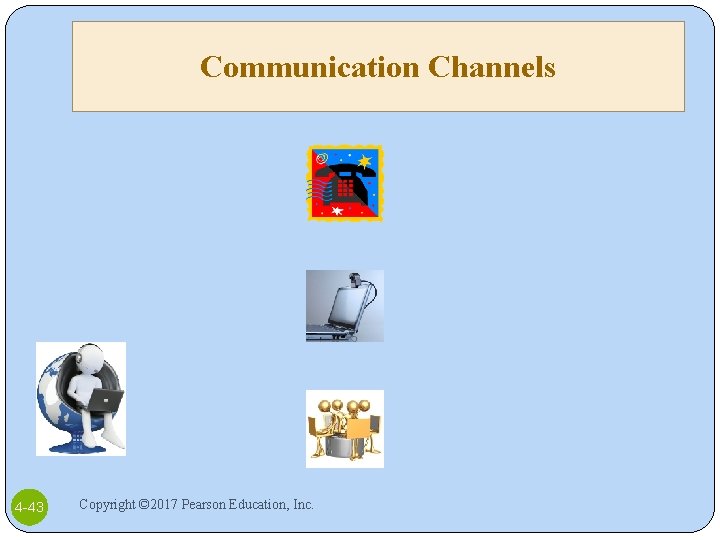 Communication Channels

4-43

Copyright ©2017 Pearson Education, Inc.